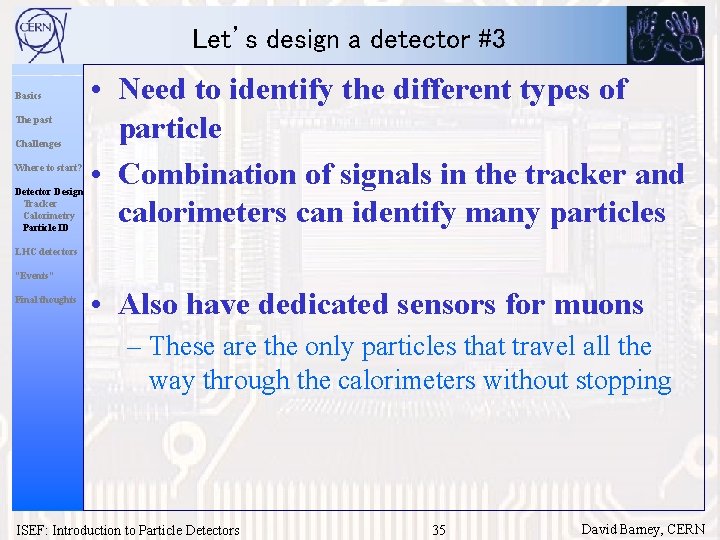 CERN

Let's design a detector #3

Basics
The past
Challenges
Where to start?
Detector Design
Tracker
Calorimetry
Particle ID
LHC detectors
"Events"
Final thoughts

• Need to identify the different types of particle

• Combination of signals in the tracker and calorimeters can identify many particles

• Also have dedicated sensors for muons
– These are the only particles that travel all the way through the calorimeters without stopping

ISEF: Introduction to Particle Detectors 35 David Barney, CERN